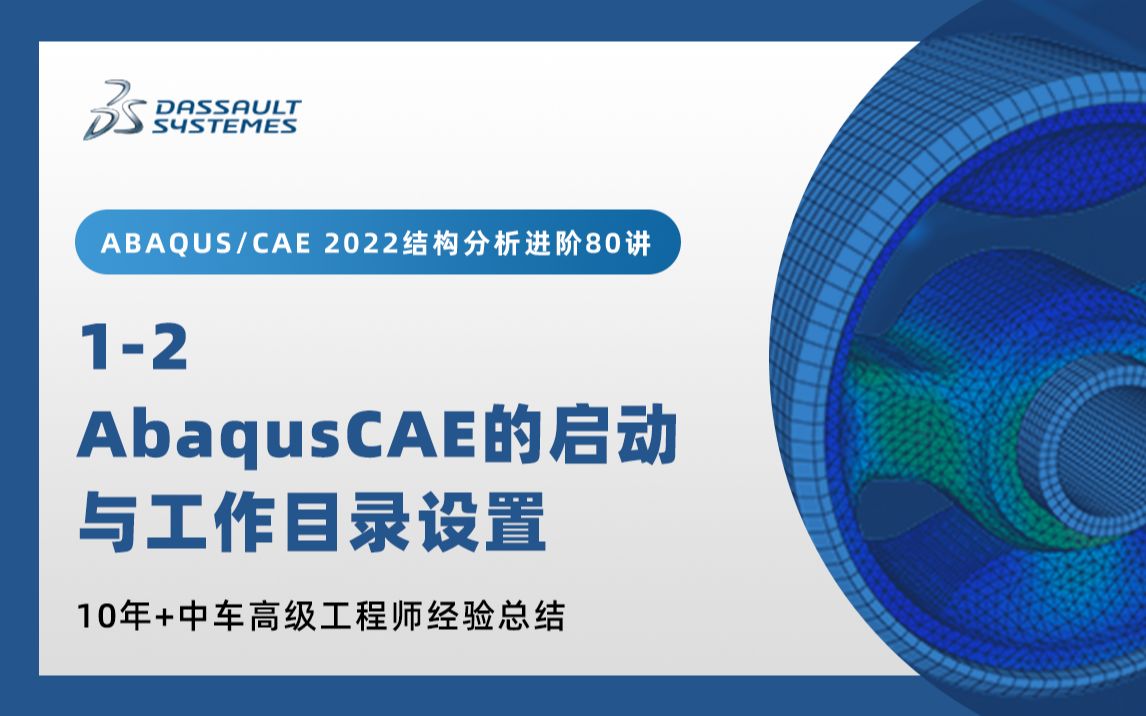 DASSAULT SYSTEMES

ABAQUS/CAE 2022结构分析进阶80讲

1-2
AbaqusCAE的启动与工作目录设置

10年+中车高级工程师经验总结